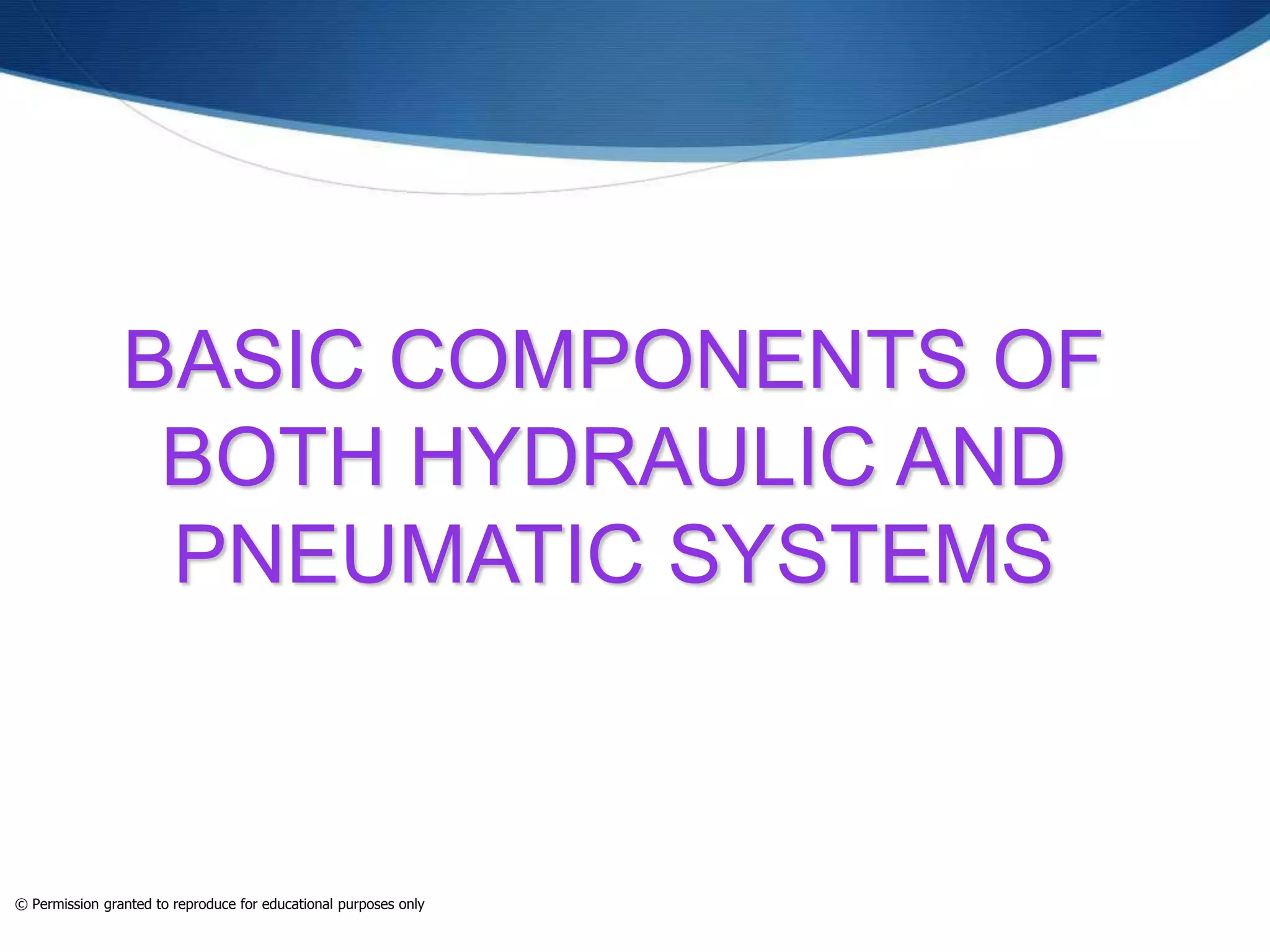 BASIC COMPONENTS OF BOTH HYDRAULIC AND PNEUMATIC SYSTEMS

© Permission granted to reproduce for educational purposes only